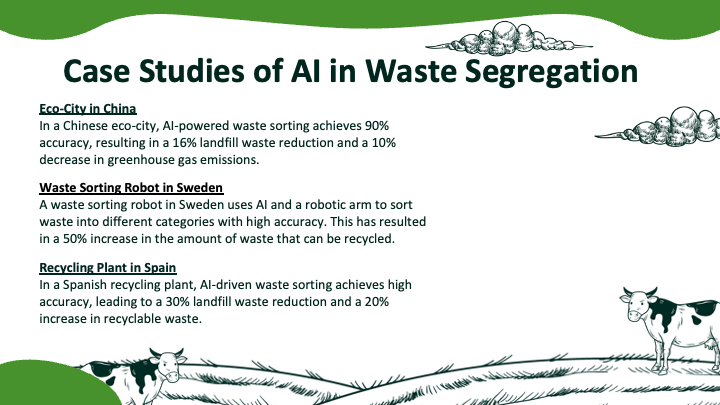 Case Studies of AI in Waste Segregation

Eco-City in China
In a Chinese eco-city, AI-powered waste sorting achieves 90% accuracy, resulting in a 16% landfill waste reduction and a 10% decrease in greenhouse gas emissions.

Waste Sorting Robot in Sweden
A waste sorting robot in Sweden uses AI and a robotic arm to sort waste into different categories with high accuracy. This has resulted in a 50% increase in the amount of waste that can be recycled.

Recycling Plant in Spain
In a Spanish recycling plant, AI-driven waste sorting achieves high accuracy, leading to a 30% landfill waste reduction and a 20% increase in recyclable waste.